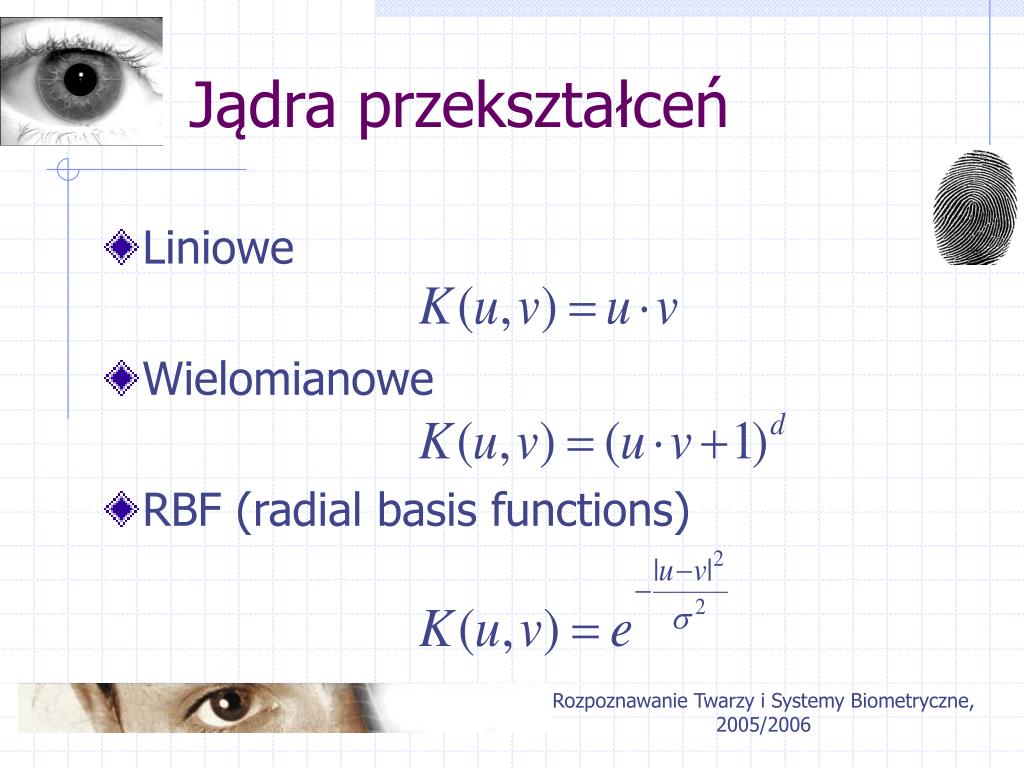 Jądra przekształceń

Liniowe

$K(u,v) = u \cdot v$

Wielomianowe

$K(u,v) = (u \cdot v + 1)^d$

RBF (radial basis functions)

$K(u,v) = e^{-\frac{|u-v|^2}{\sigma^2}}$

Rozpoznawanie Twarzy i Systemy Biometryczne, 2005/2006